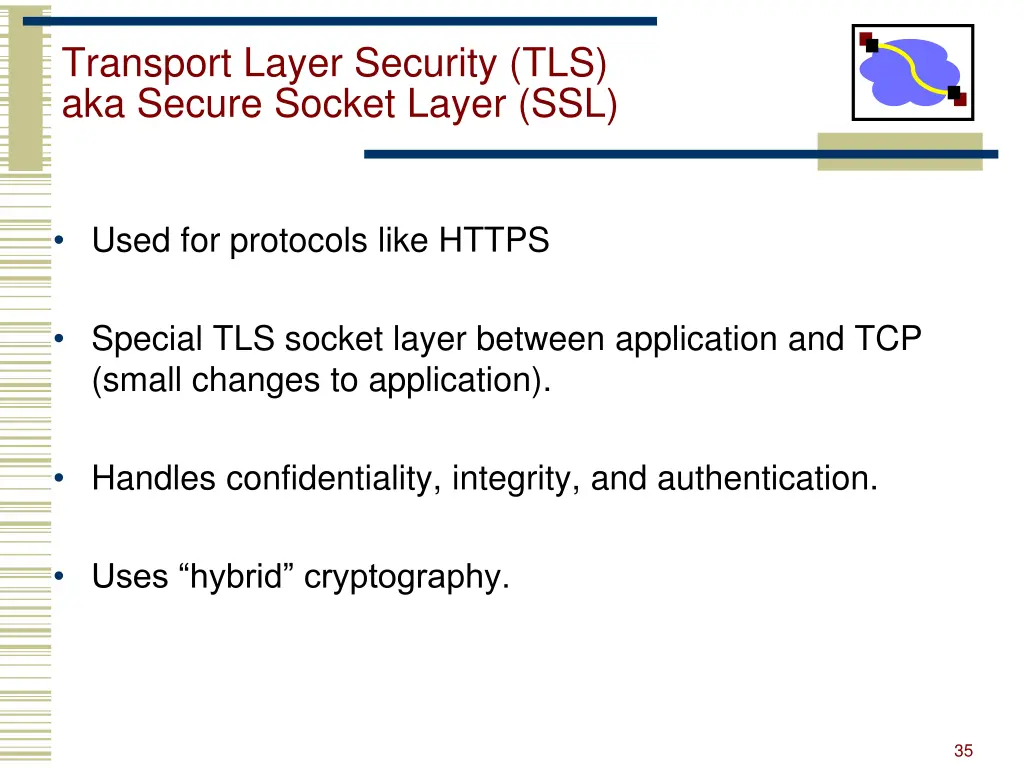 Transport Layer Security (TLS)
aka Secure Socket Layer (SSL)

• Used for protocols like HTTPS

• Special TLS socket layer between application and TCP (small changes to application).

• Handles confidentiality, integrity, and authentication.

• Uses “hybrid” cryptography.

35